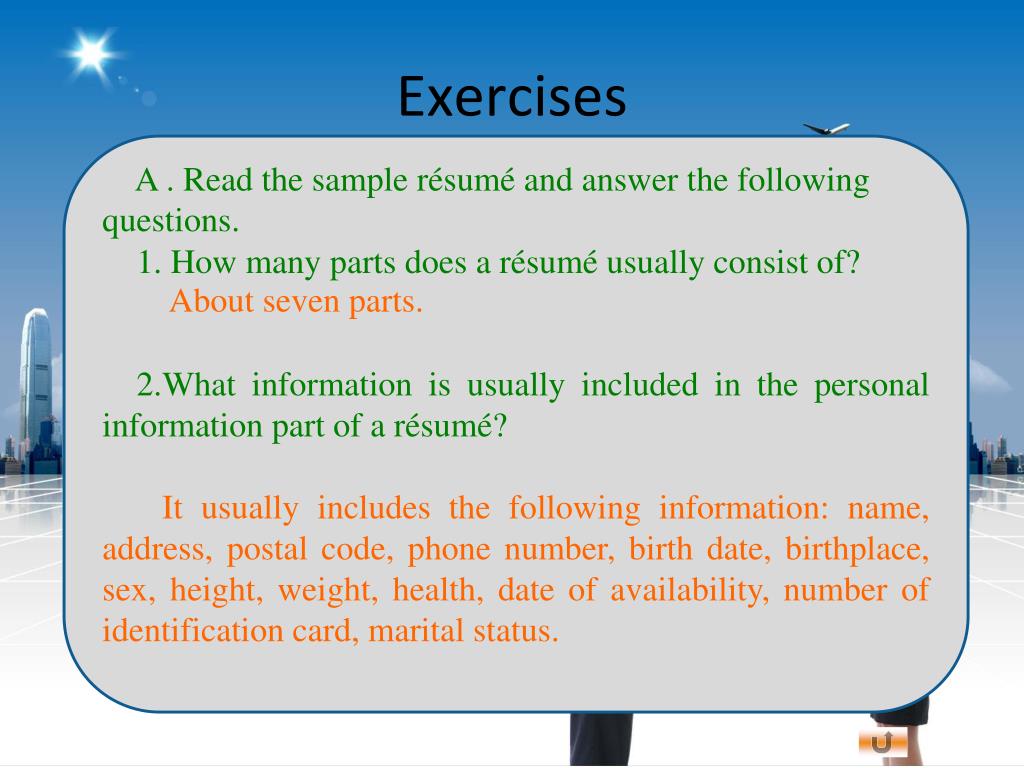 Exercises

A . Read the sample résumé and answer the following questions.

1. How many parts does a résumé usually consist of?
About seven parts.

2.What information is usually included in the personal information part of a résumé?

It usually includes the following information: name, address, postal code, phone number, birth date, birthplace, sex, height, weight, health, date of availability, number of identification card, marital status.